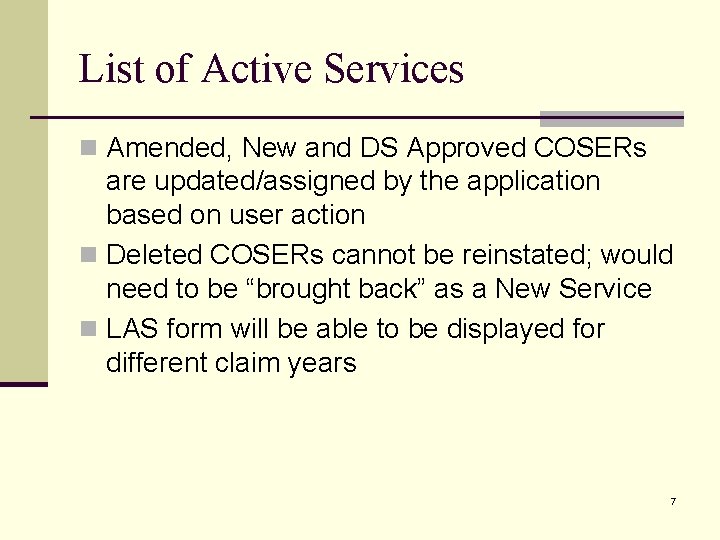 List of Active Services

Amended, New and DS Approved COSERs are updated/assigned by the application based on user action

Deleted COSERs cannot be reinstated; would need to be “brought back” as a New Service

LAS form will be able to be displayed for different claim years

7